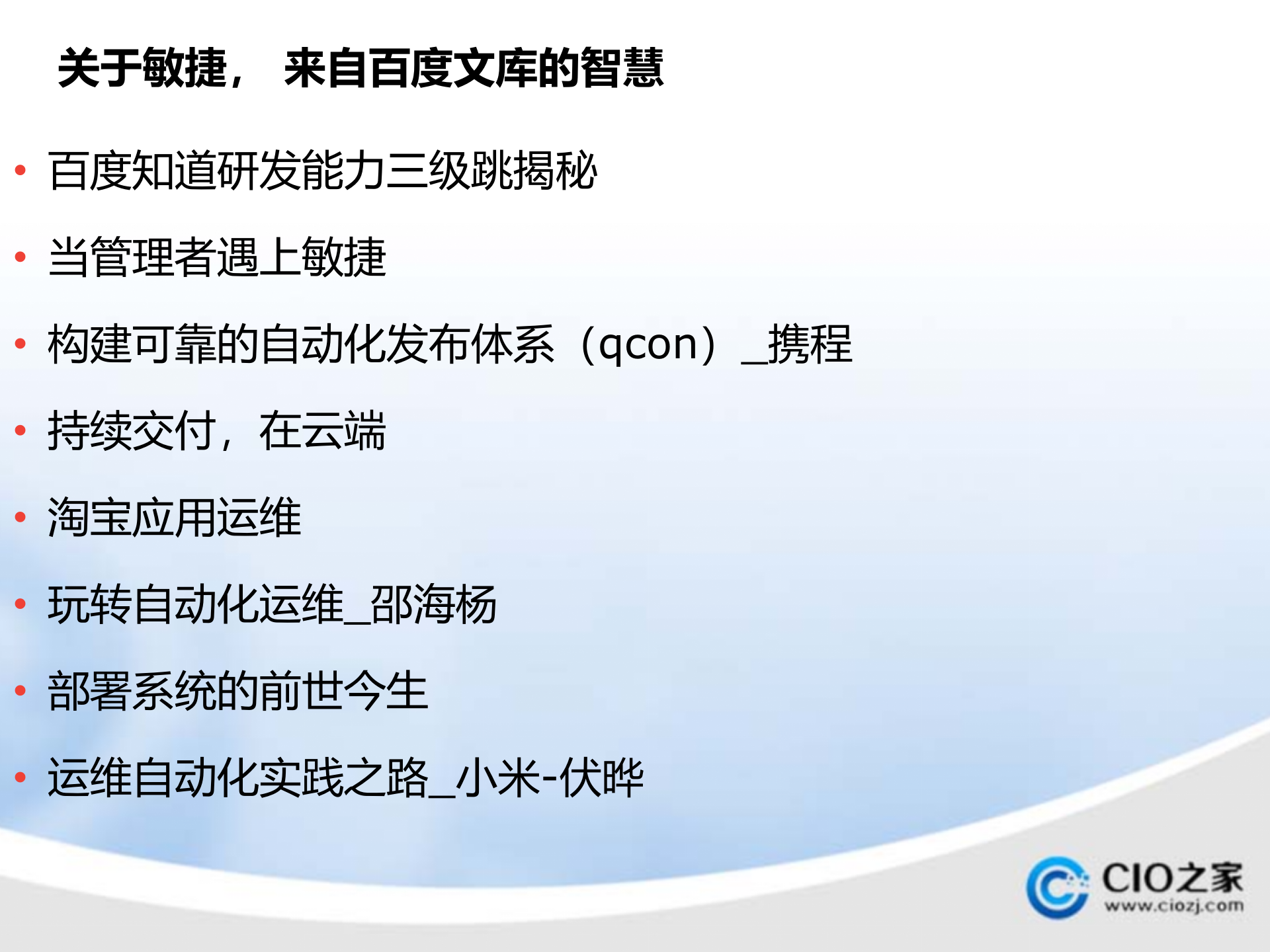 关于敏捷， 来自百度文库的智慧

• 百度知道研发能力三级跳揭秘
• 当管理者遇上敏捷
• 构建可靠的自动化发布体系（qcon）_携程
• 持续交付，在云端
• 淘宝应用运维
• 玩转自动化运维_邵海杨
• 部署系统的前世今生
• 运维自动化实践之路_小米-伏晔

CIO之家
www.ciozj.com